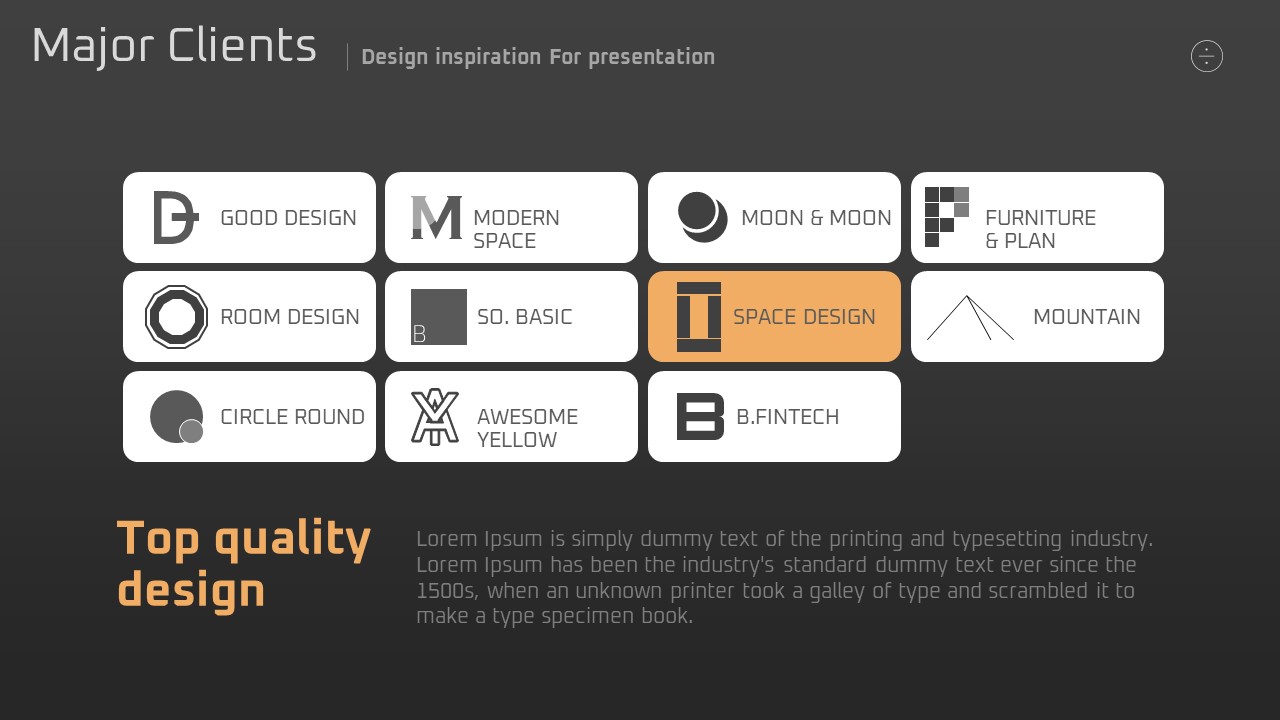 Major Clients
Design inspiration For presentation

GOOD DESIGN
MODERN SPACE
MOON & MOON
FURNITURE & PLAN
ROOM DESIGN
B
SO. BASIC
SPACE DESIGN
MOUNTAIN
CIRCLE ROUND
AWESOME YELLOW
B.FINTECH

Top quality design

Lorem Ipsum is simply dummy text of the printing and typesetting industry. Lorem Ipsum has been the industry's standard dummy text ever since the 1500s, when an unknown printer took a galley of type and scrambled it to make a type specimen book.